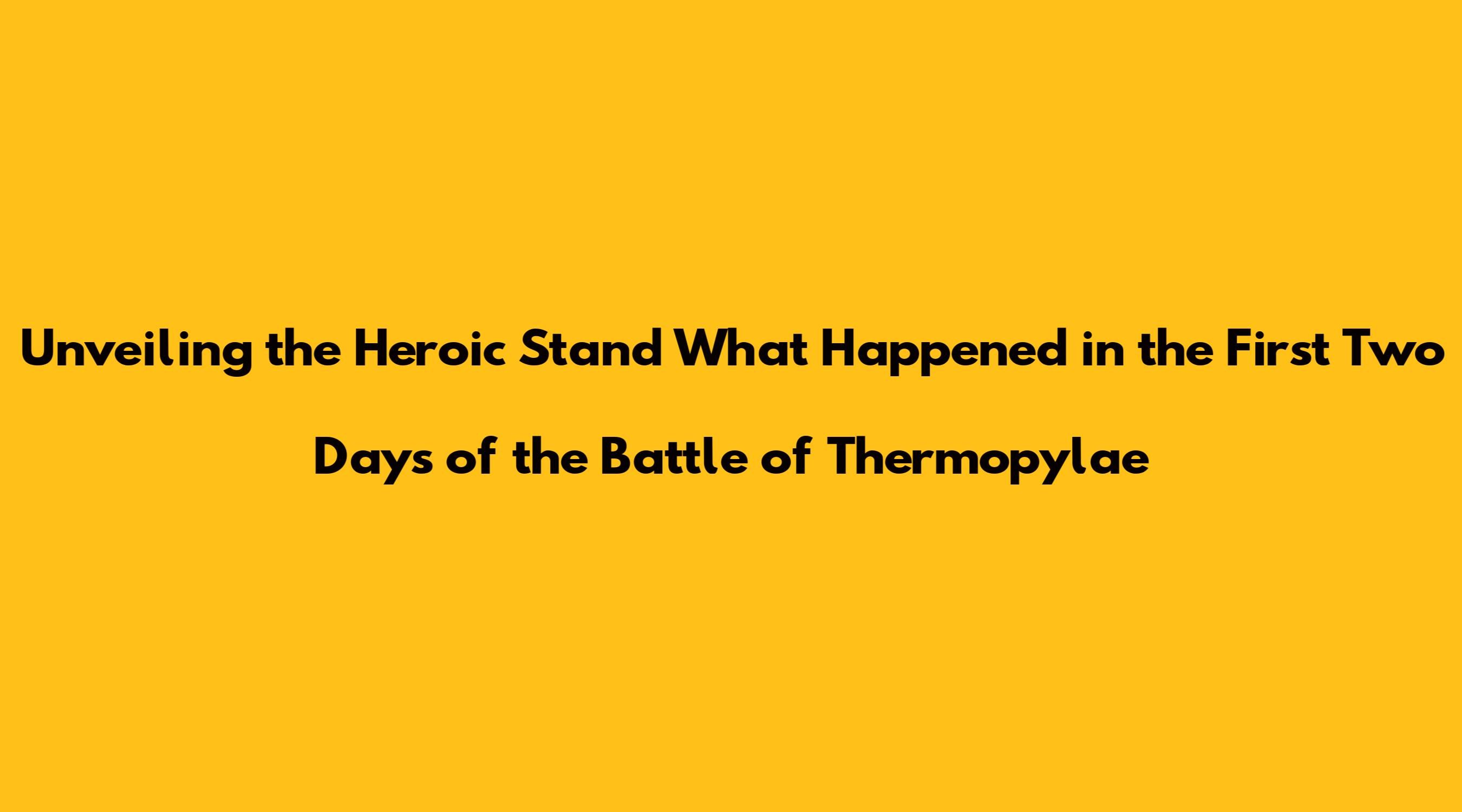 Unveiling the Heroic Stand What Happened in the First Two Days of the Battle of Thermopylae